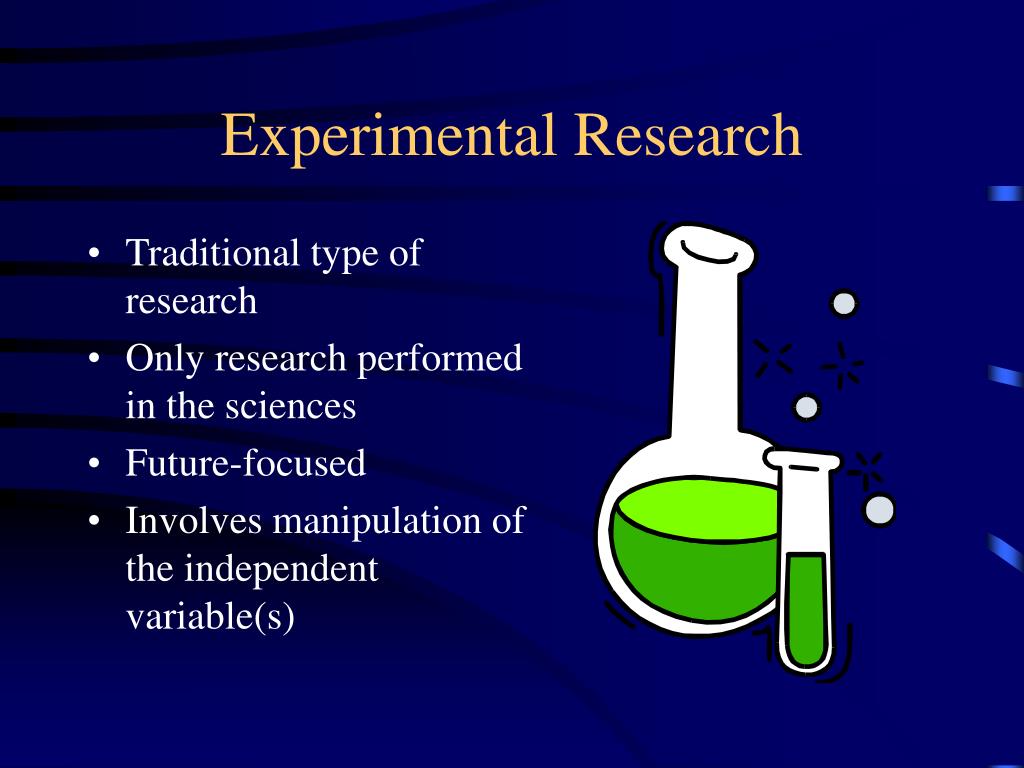 Experimental Research

• Traditional type of research
• Only research performed in the sciences
• Future-focused
• Involves manipulation of the independent variable(s)